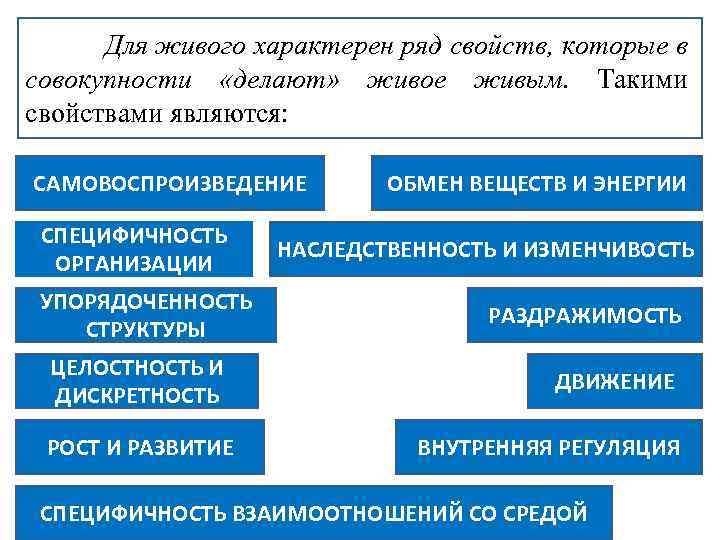 Для живого характерен ряд свойств, которые в совокупности «делают» живое живым. Такими свойствами являются:

САМОВОСПРОИЗВЕДЕНИЕ

ОБМЕН ВЕЩЕСТВ И ЭНЕРГИИ

СПЕЦИФИЧНОСТЬ ОРГАНИЗАЦИИ

НАСЛЕДСТВЕННОСТЬ И ИЗМЕНЧИВОСТЬ

УПОРЯДОЧЕННОСТЬ СТРУКТУРЫ

РАЗДРАЖИМОСТЬ

ЦЕЛОСТНОСТЬ И ДИСКРЕТНОСТЬ

ДВИЖЕНИЕ

РОСТ И РАЗВИТИЕ

ВНУТРЕННЯЯ РЕГУЛЯЦИЯ

СПЕЦИФИЧНОСТЬ ВЗАИМООТНОШЕНИЙ СО СРЕДОЙ